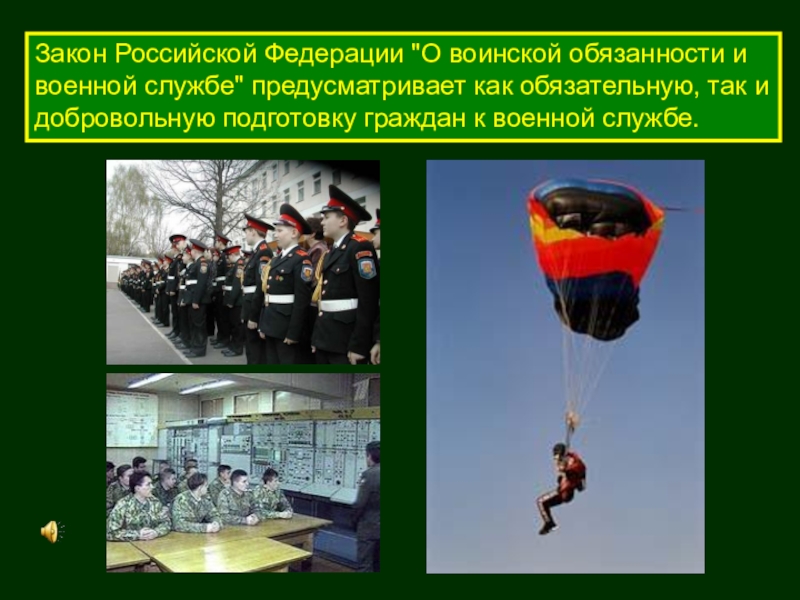 Закон Российской Федерации "О воинской обязанности и военной службе" предусматривает как обязательную, так и добровольную подготовку граждан к военной службе.